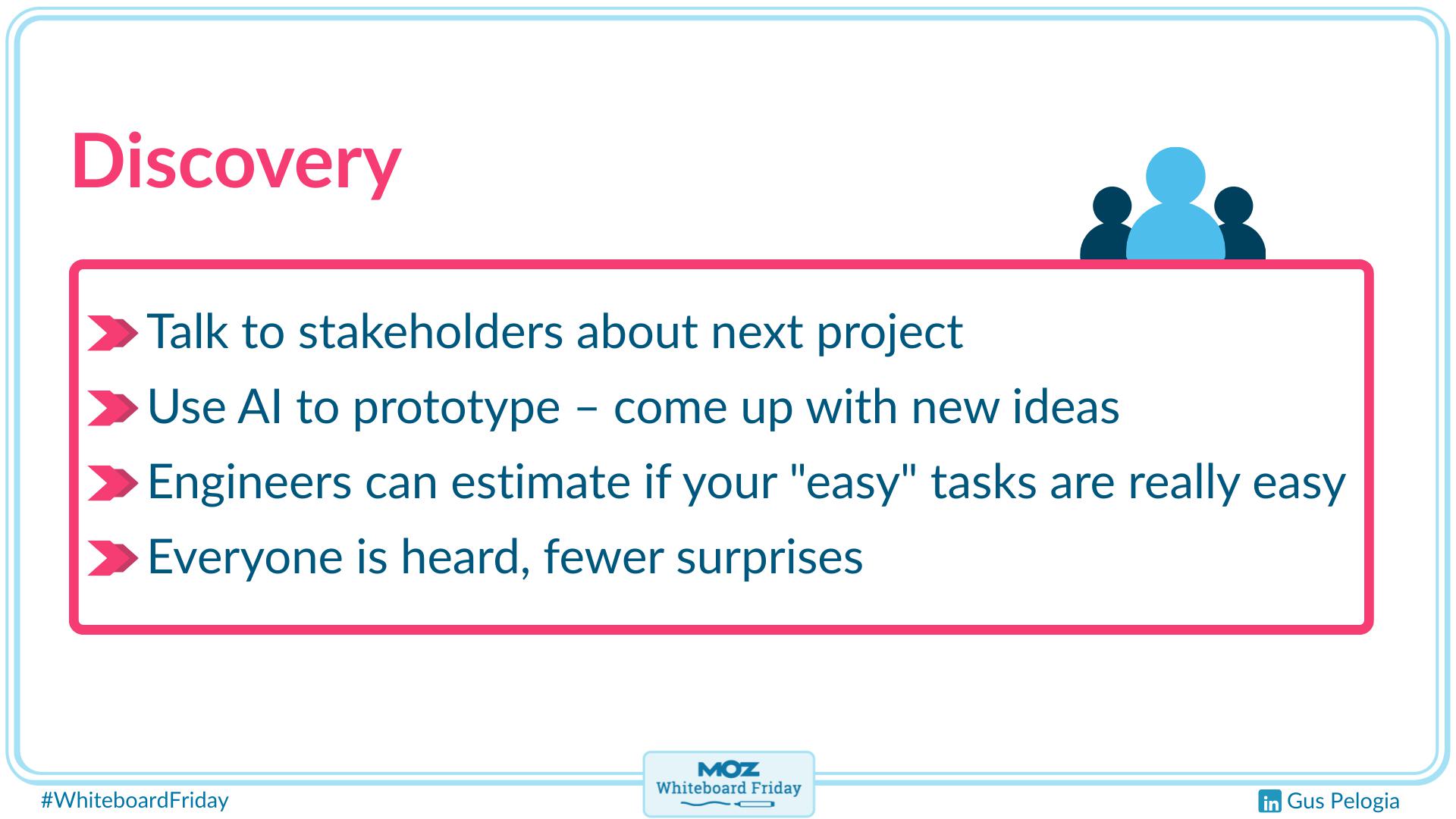 Discovery

Talk to stakeholders about next project

Use AI to prototype – come up with new ideas

Engineers can estimate if your "easy" tasks are really easy

Everyone is heard, fewer surprises

#WhiteboardFriday

MOZ
Whiteboard Friday

in Gus Pelogia